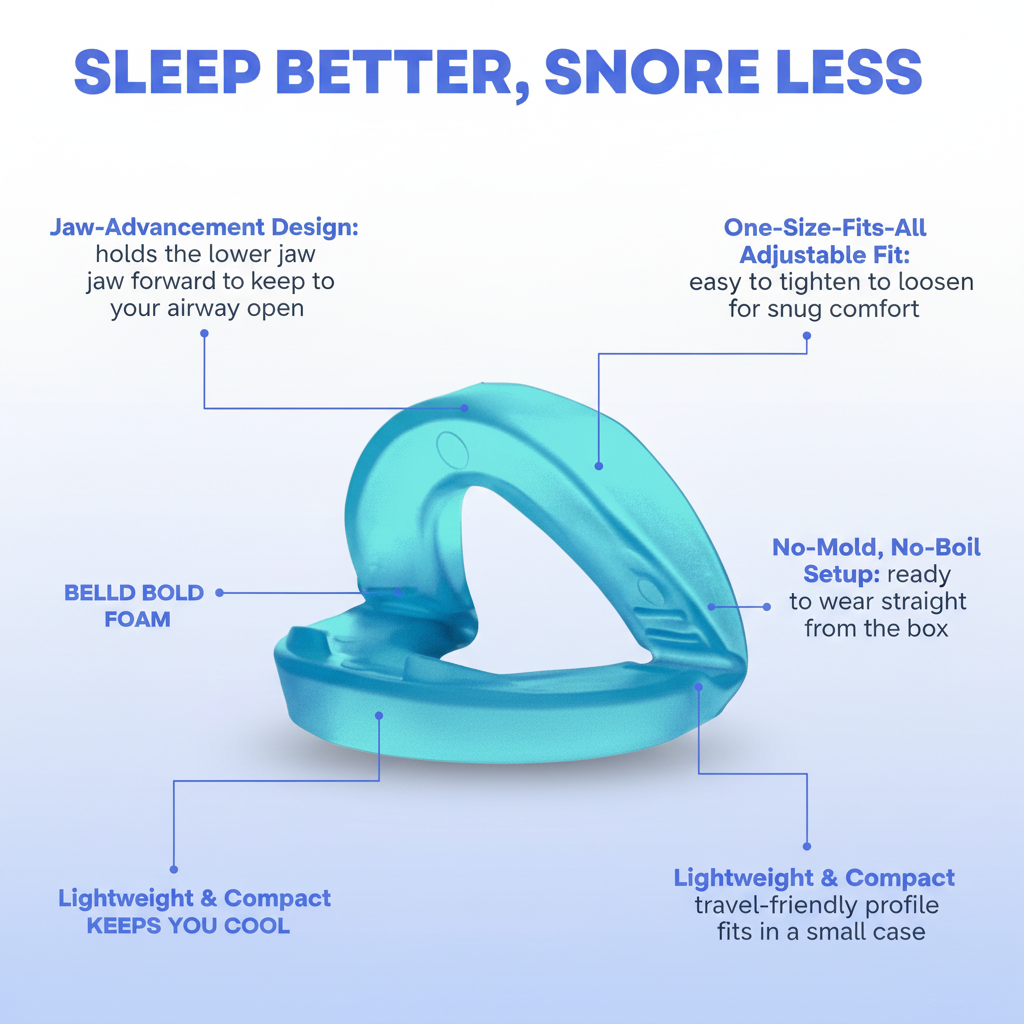 SLEEP BETTER, SNORE LESS

Jaw-Advancement Design: holds the lower jaw jaw forward to keep to your airway open

One-Size-Fits-All Adjustable Fit: easy to tighten to loosen for snug comfort

BELLD BOLD FOAM

No-Mold, No-Boil Setup: ready to wear straight from the box

Lightweight & Compact KEEPS YOU COOL

Lightweight & Compact travel-friendly profile fits in a small case